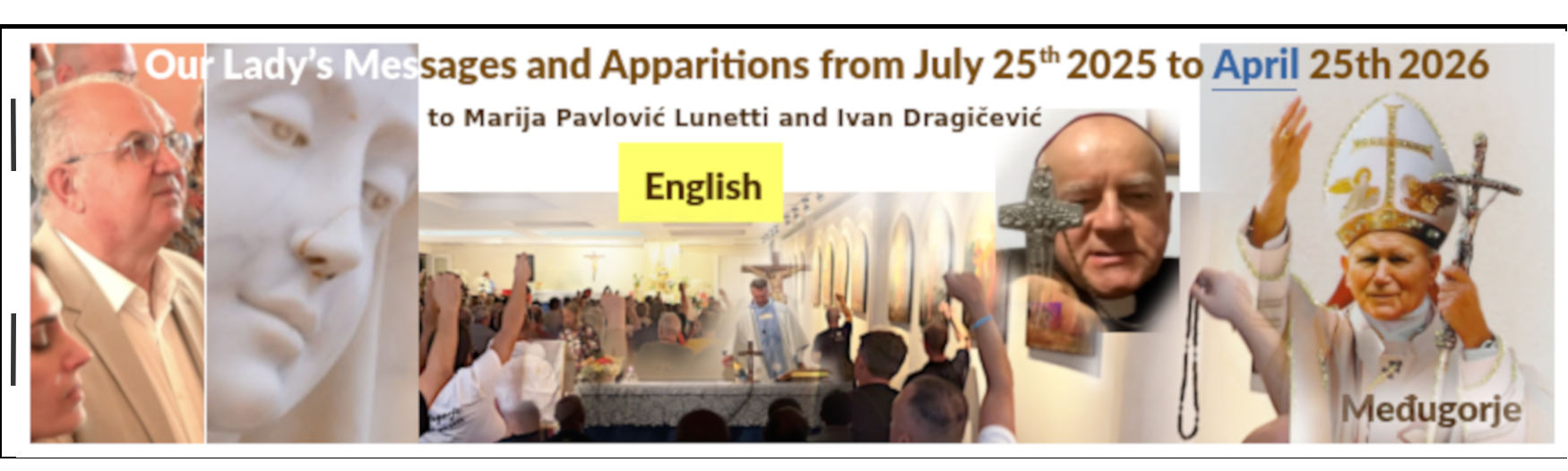 Our Lady's Messages and Apparitions from July 25$^{th}$ 2025 to April 25th 2026

to Marija Pavlović Lunetti and Ivan Dragičević

English

Međugorje